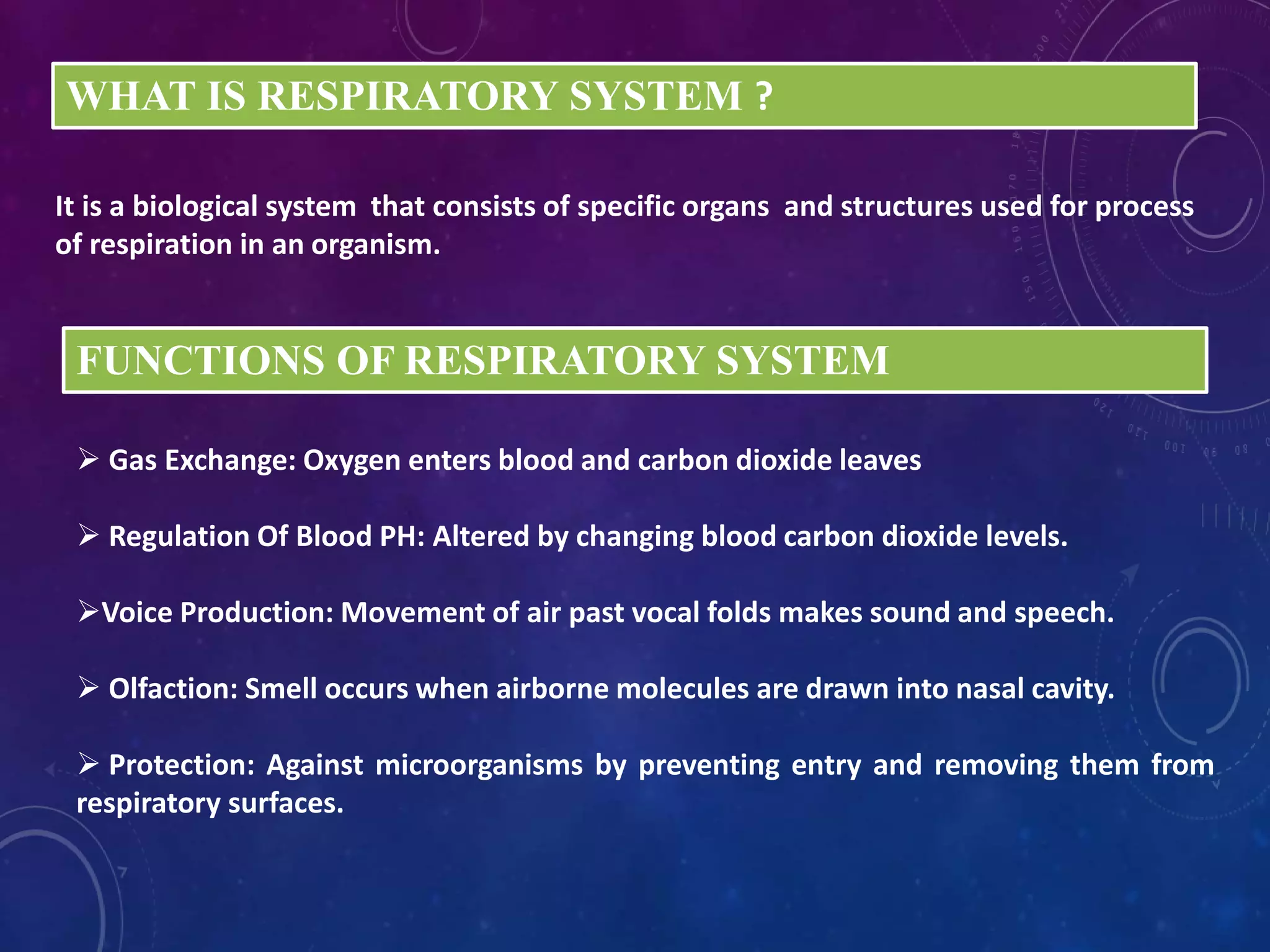 WHAT IS RESPIRATORY SYSTEM ?

It is a biological system that consists of specific organs and structures used for process of respiration in an organism.

FUNCTIONS OF RESPIRATORY SYSTEM

➢ Gas Exchange: Oxygen enters blood and carbon dioxide leaves

➢ Regulation Of Blood PH: Altered by changing blood carbon dioxide levels.

➢Voice Production: Movement of air past vocal folds makes sound and speech.

➢ Olfaction: Smell occurs when airborne molecules are drawn into nasal cavity.

➢ Protection: Against microorganisms by preventing entry and removing them from respiratory surfaces.